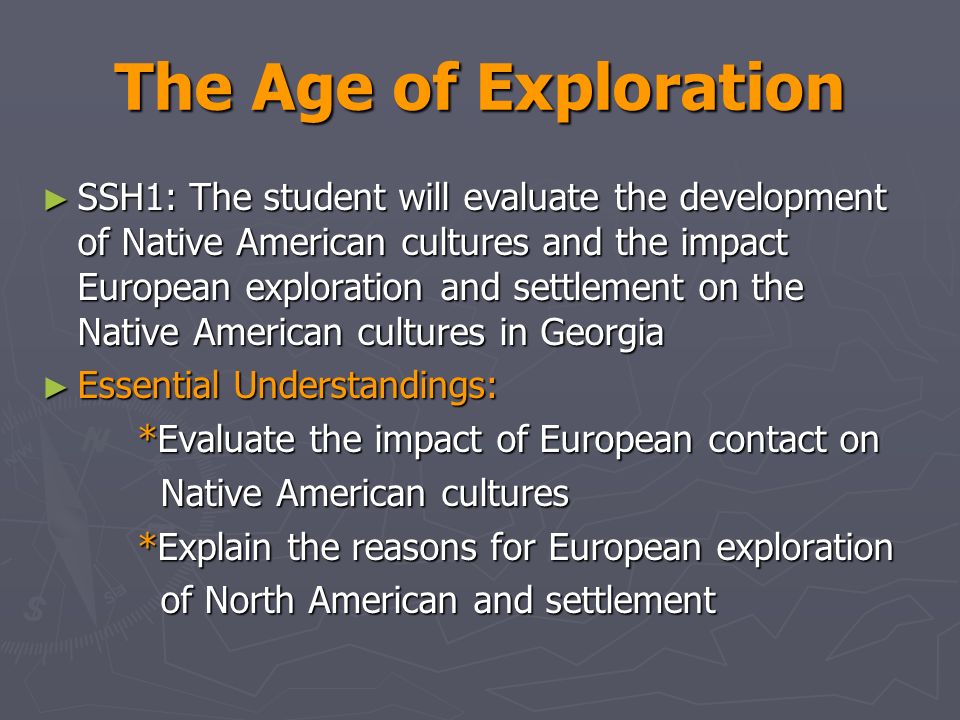 The Age of Exploration

► SSH1: The student will evaluate the development of Native American cultures and the impact European exploration and settlement on the Native American cultures in Georgia

► Essential Understandings:

*Evaluate the impact of European contact on Native American cultures

*Explain the reasons for European exploration of North American and settlement